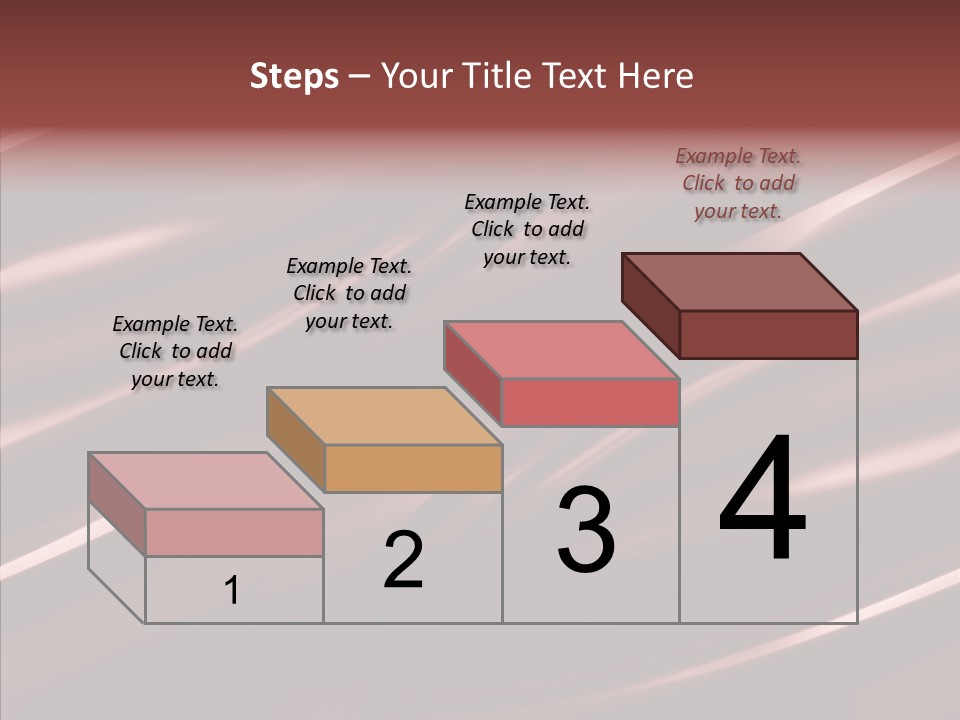 Steps – Your Title Text Here

Example Text. Click to add your text.

Example Text. Click to add your text.

Example Text. Click to add your text.

Example Text. Click to add your text.

1

2

3

4